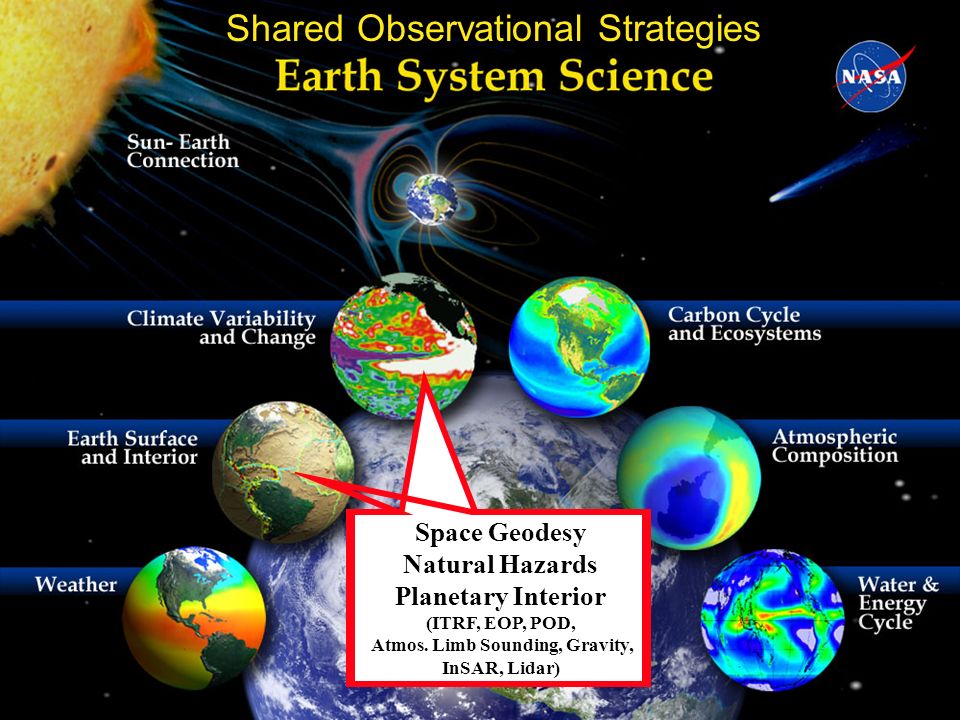 Shared Observational Strategies
Earth System Science

NASA

Sun- Earth Connection

Climate Variability and Change

Carbon Cycle and Ecosystems

Earth Surface and Interior

Atmospheric Composition

Weather

Water & Energy Cycle

Space Geodesy
Natural Hazards
Planetary Interior
(ITRF, EOP, POD, Atmos. Limb Sounding, Gravity, InSAR, Lidar)